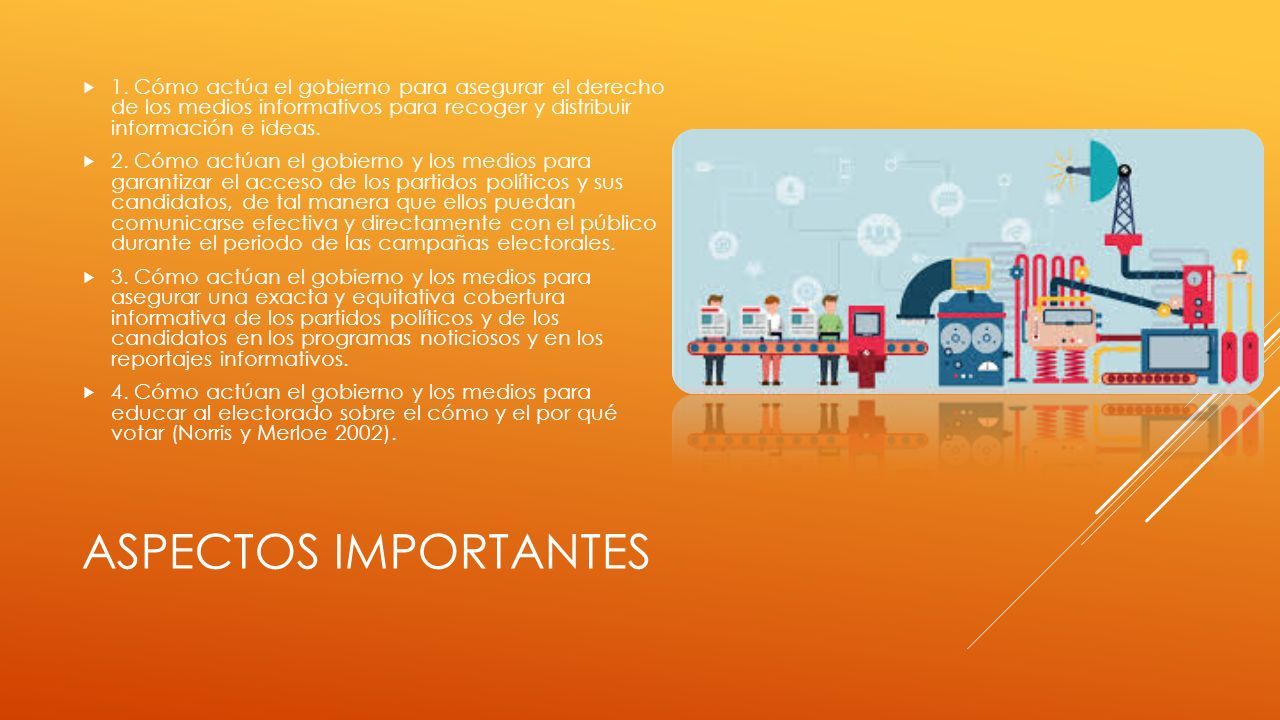 1. Cómo actúa el gobierno para asegurar el derecho de los medios informativos para recoger y distribuir información e ideas.

2. Cómo actúan el gobierno y los medios para garantizar el acceso de los partidos políticos y sus candidatos, de tal manera que ellos puedan comunicarse efectiva y directamente con el público durante el periodo de las campañas electorales.

3. Cómo actúan el gobierno y los medios para asegurar una exacta y equitativa cobertura informativa de los partidos políticos y de los candidatos en los programas noticiosos y en los reportajes informativos.

4. Cómo actúan el gobierno y los medios para educar al electorado sobre el cómo y el por qué votar (Norris y Merloe 2002).

ASPECTOS IMPORTANTES